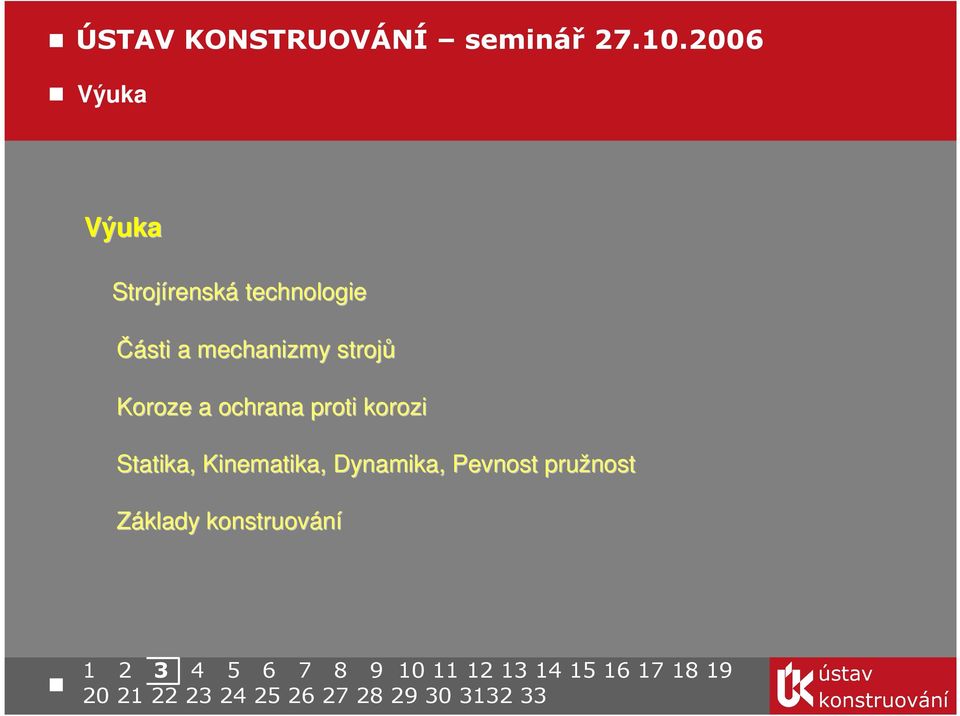 ÚSTAV KONSTRUOVÁNÍ – seminář 27.10.2006

Výuka

Výuka

Strojírenská technologie

Části a mechanizmy strojů

Koroze a ochrana proti korozi

Statika, Kinematika, Dynamika, Pevnost pružnost

Základy konstruování

1 2 3 4 5 6 7 8 9 10 11 12 13 14 15 16 17 18 19 20 21 22 23 24 25 26 27 28 29 30 3132 33

ÚK ústav konstruování